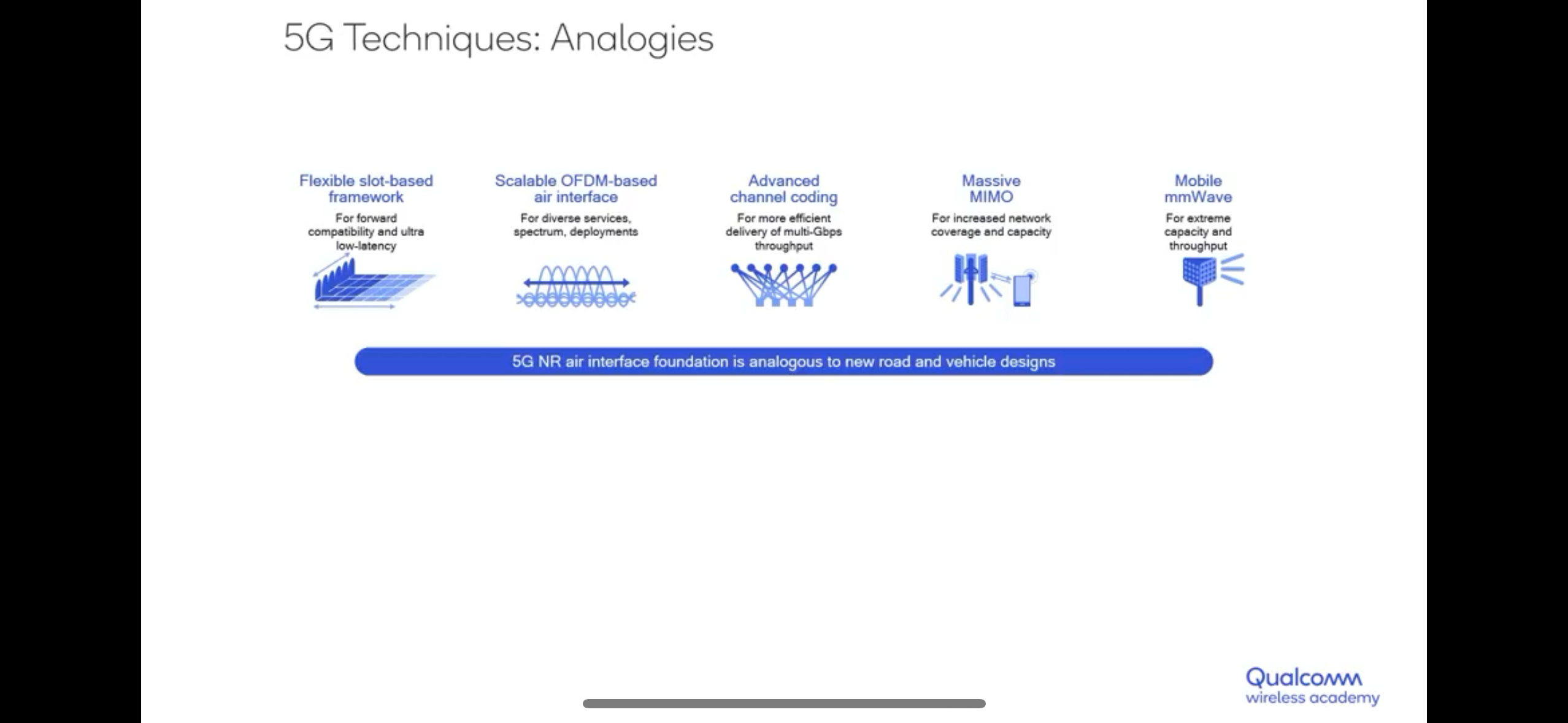 5G Techniques: Analogies

Flexible slot-based framework
For forward compatibility and ultra low-latency

Scalable OFDM-based air interface
For diverse services, spectrum, deployments

Advanced channel coding
For more efficient delivery of multi-Gbps throughput

Massive MIMO
For increased network coverage and capacity

Mobile mmWave
For extreme capacity and throughput

5G NR air interface foundation is analogous to new road and vehicle designs

Qualcomm
wireless academy